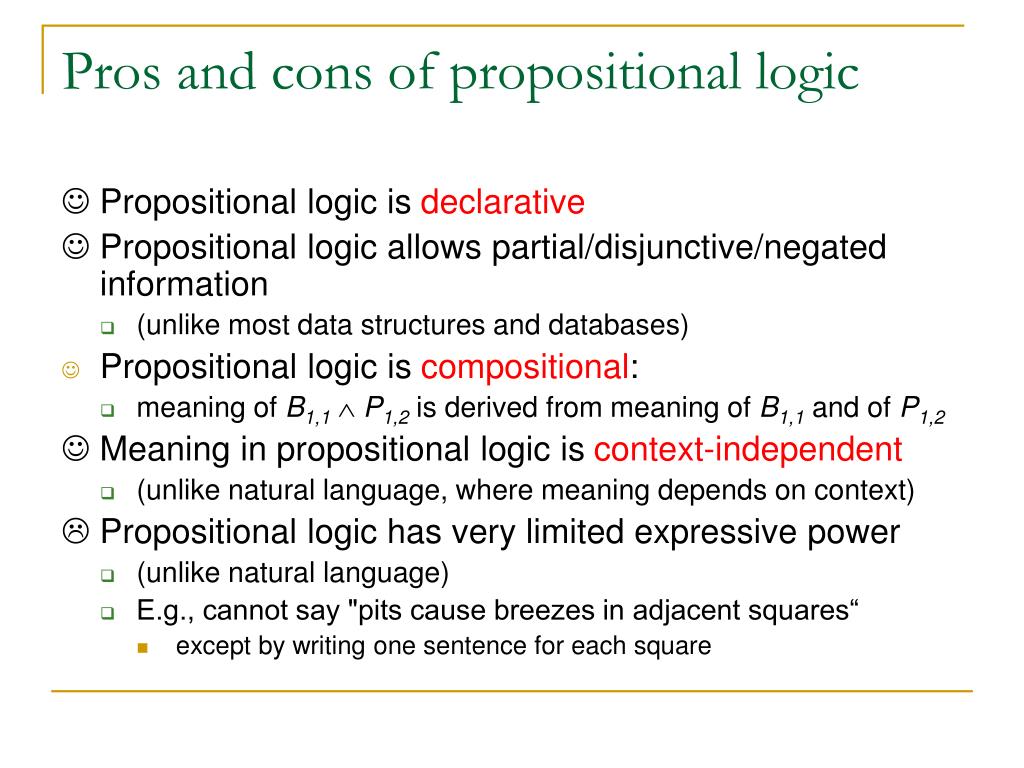 Pros and cons of propositional logic

☺ Propositional logic is declarative

☺ Propositional logic allows partial/disjunctive/negated information

(unlike most data structures and databases)

☺ Propositional logic is compositional:

meaning of $B_{1,1} \wedge P_{1,2}$ is derived from meaning of $B_{1,1}$ and of $P_{1,2}$

☺ Meaning in propositional logic is context-independent

(unlike natural language, where meaning depends on context)

☹ Propositional logic has very limited expressive power

(unlike natural language)

E.g., cannot say "pits cause breezes in adjacent squares“

except by writing one sentence for each square